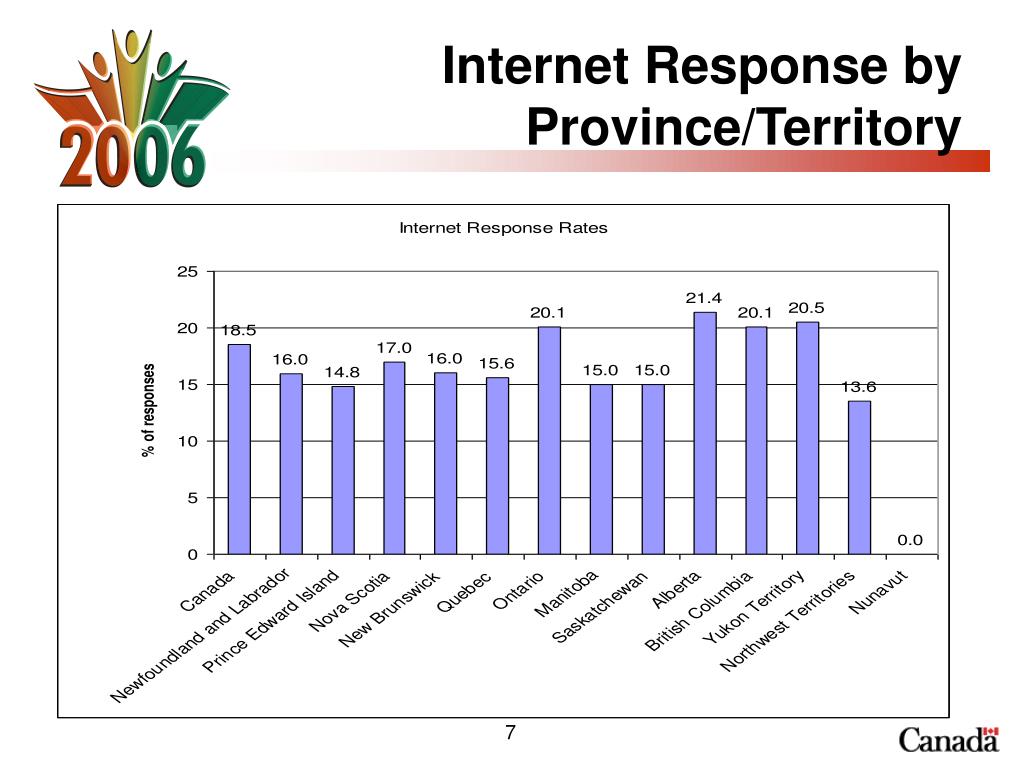 2006

Internet Response by Province/Territory

Internet Response Rates

% of responses

25
20
15
10
5
0

18.5
16.0
14.8
17.0
16.0
15.6
20.1
15.0
15.0
21.4
20.1
20.5
13.6
0.0

Canada
Newfoundland and Labrador
Prince Edward Island
Nova Scotia
New Brunswick
Quebec
Ontario
Manitoba
Saskatchewan
Alberta
British Columbia
Yukon Territory
Northwest Territories
Nunavut

7

Canada